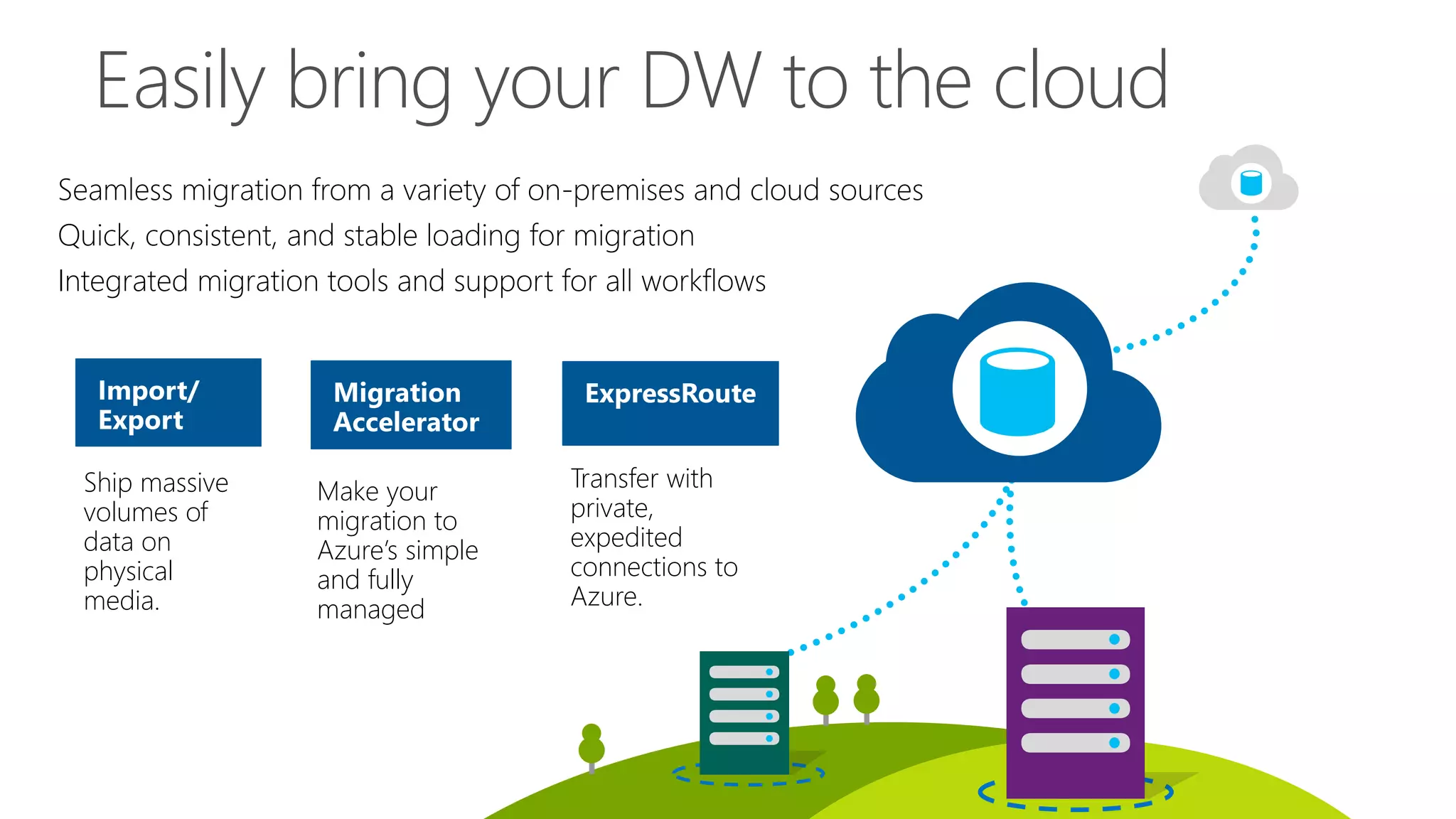 Easily bring your DW to the cloud

Seamless migration from a variety of on-premises and cloud sources

Quick, consistent, and stable loading for migration

Integrated migration tools and support for all workflows

Import/ Export

Ship massive volumes of data on physical media.

Migration Accelerator

Make your migration to Azure's simple and fully managed

ExpressRoute

Transfer with private, expedited connections to Azure.